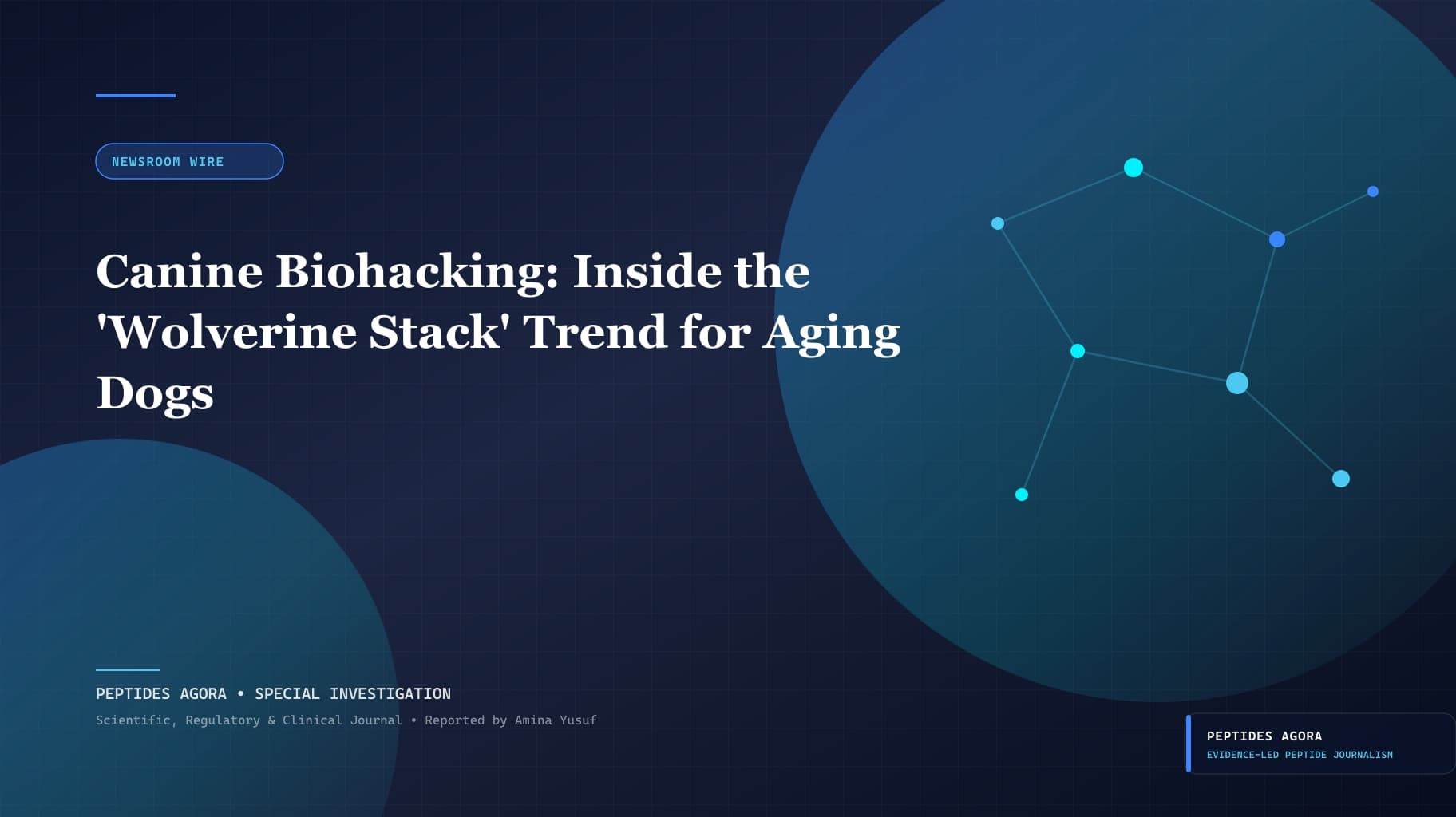 NEWSROOM WIRE

Canine Biohacking: Inside the 'Wolverine Stack' Trend for Aging Dogs

PEPTIDES AGORA • SPECIAL INVESTIGATION

Scientific, Regulatory & Clinical Journal • Reported by Amina Yusuf

PEPTIDES AGORA
EVIDENCE-LED PEPTIDE JOURNALISM